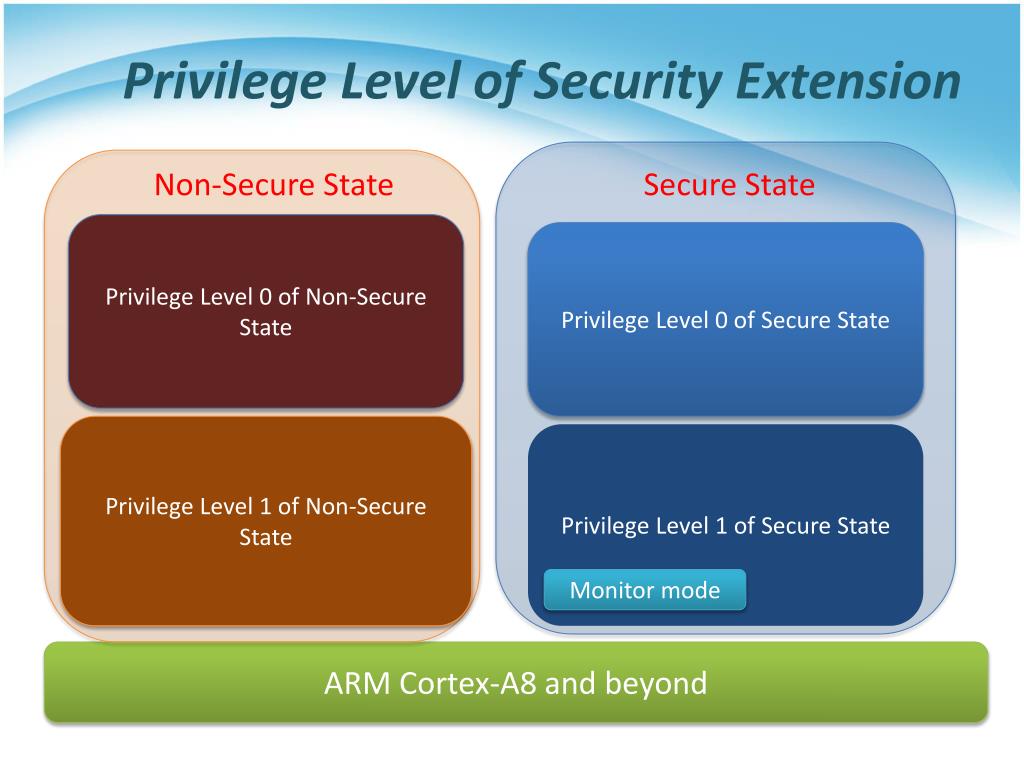 Privilege Level of Security Extension

Non-Secure State

Privilege Level 0 of Non-Secure State

Privilege Level 1 of Non-Secure State

Secure State

Privilege Level 0 of Secure State

Privilege Level 1 of Secure State

Monitor mode

ARM Cortex-A8 and beyond